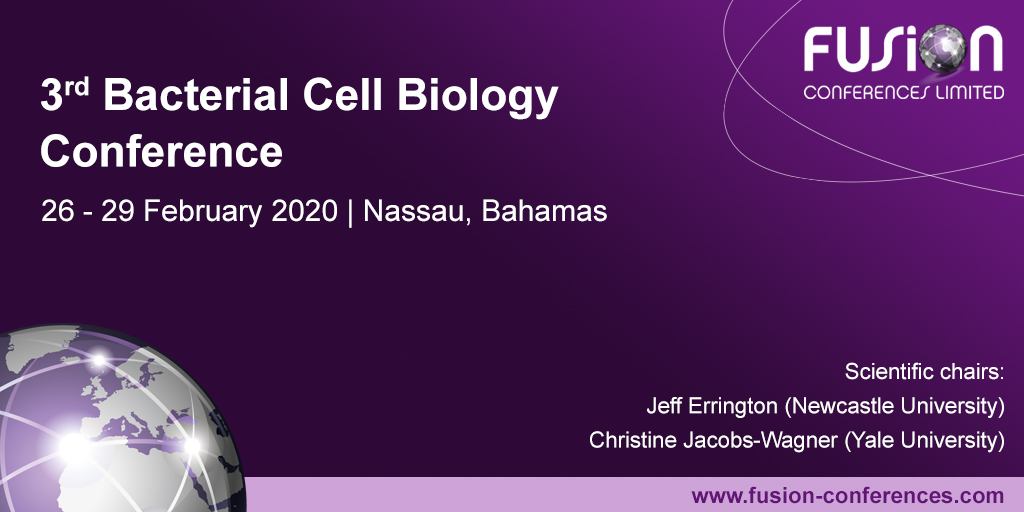 FUSION
CONFERENCES LIMITED

3rd Bacterial Cell Biology Conference

26 - 29 February 2020 | Nassau, Bahamas

Scientific chairs:
Jeff Errington (Newcastle University)
Christine Jacobs-Wagner (Yale University)

www.fusion-conferences.com